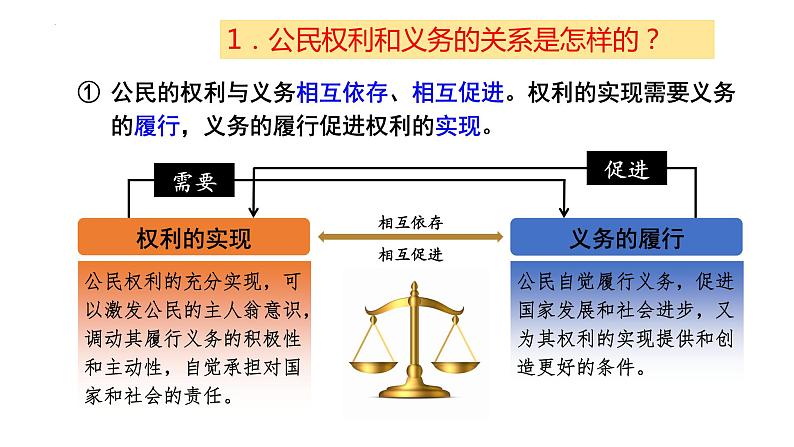 1．公民权利和义务的关系是怎样的？

① 公民的权利与义务相互依存、相互促进。权利的实现需要义务的履行，义务的履行促进权利的实现。

需要

促进

权利的实现

相互依存

相互促进

义务的履行

公民权利的充分实现，可以激发公民的主人翁意识，调动其履行义务的积极性和主动性，自觉承担对国家和社会的责任。

公民自觉履行义务，促进国家发展和社会进步，又为其权利的实现提供和创造更好的条件。